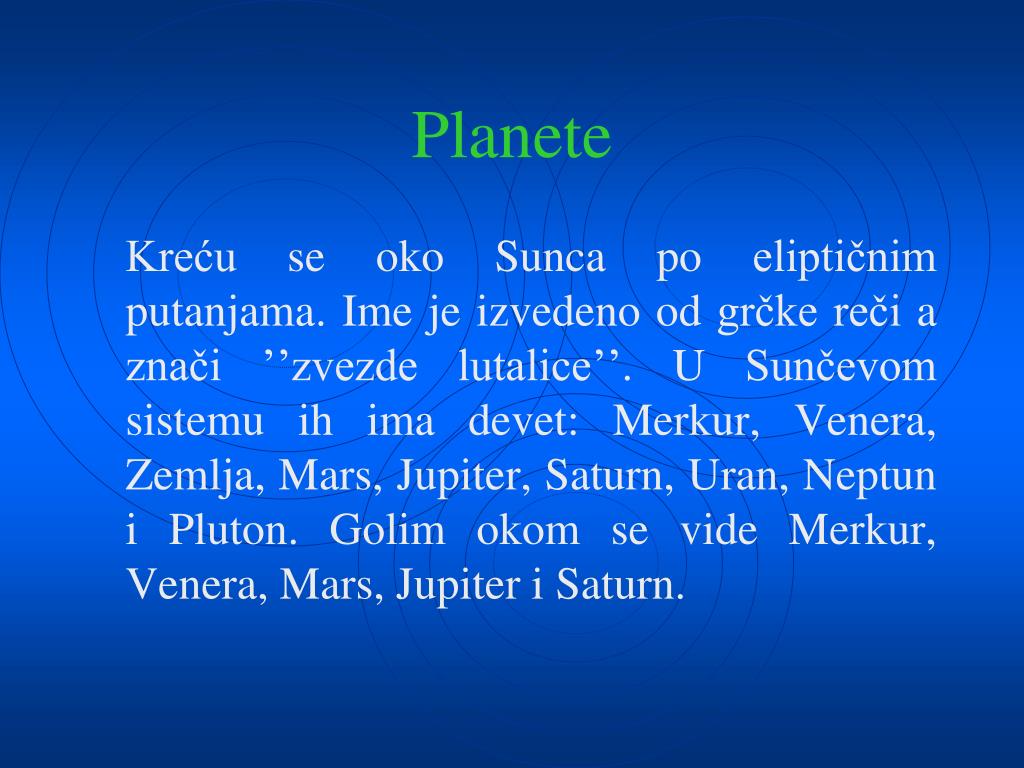 Planete

Kreću se oko Sunca po eliptičnim putanjama. Ime je izvedeno od grčke reči a znači ’’zvezde lutalice’’. U Sunčevom sistemu ih ima devet: Merkur, Venera, Zemlja, Mars, Jupiter, Saturn, Uran, Neptun i Pluton. Golim okom se vide Merkur, Venera, Mars, Jupiter i Saturn.